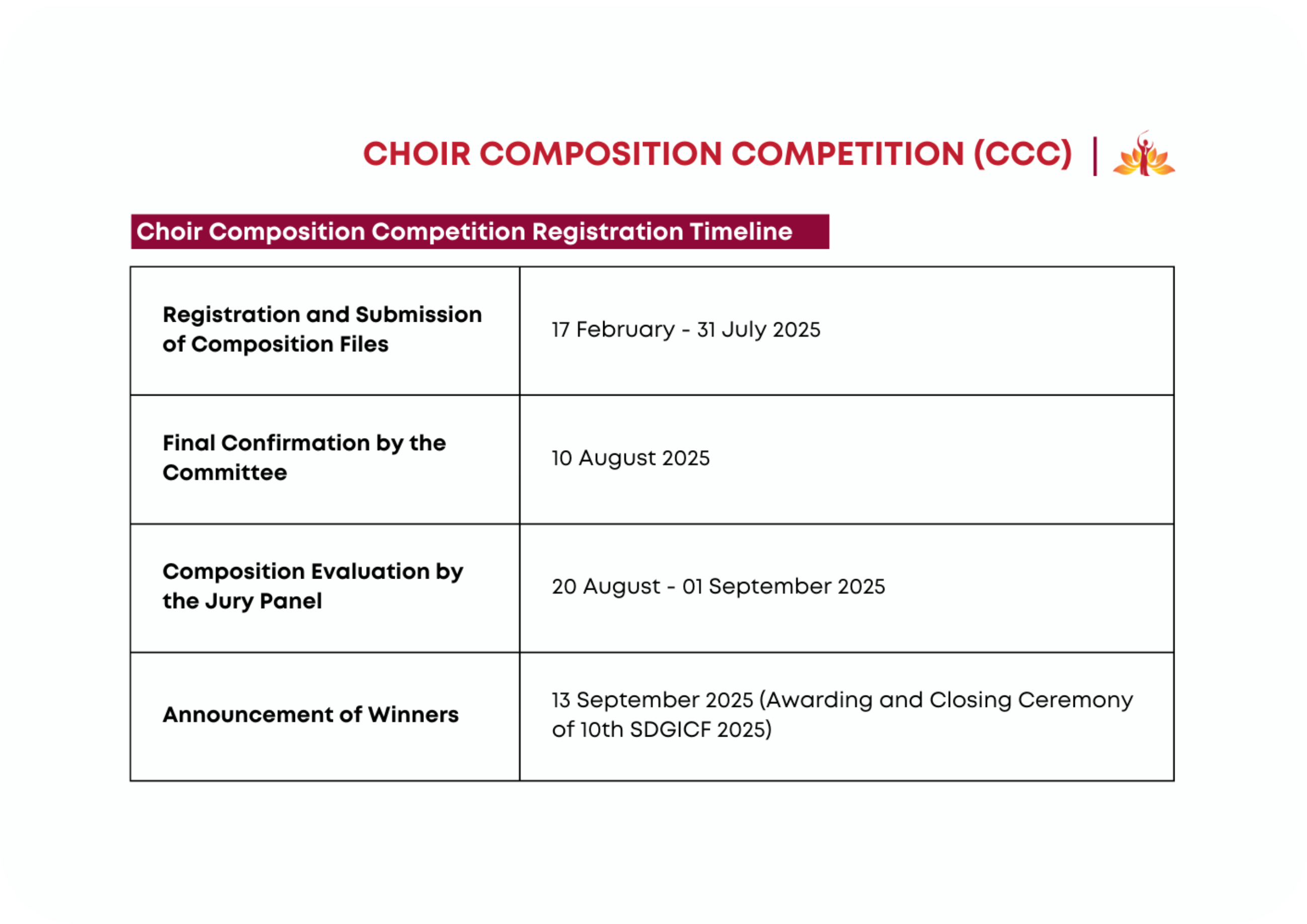 CHOIR COMPOSITION COMPETITION (CCC) |

Choir Composition Competition Registration Timeline

| | |
|---|---|
| Registration and Submission of Composition Files | 17 February - 31 July 2025 |
| Final Confirmation by the Committee | 10 August 2025 |
| Composition Evaluation by the Jury Panel | 20 August - 01 September 2025 |
| Announcement of Winners | 13 September 2025 (Awarding and Closing Ceremony of 10th SDGICF 2025) |